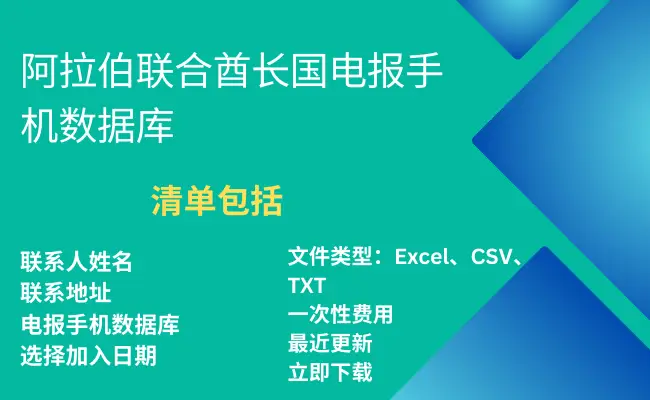 阿拉伯联合酋长国电报手机数据库

清单包括

联系人姓名
联系地址
电报手机数据库
选择加入日期

文件类型：Excel、CSV、TXT
一次性费用
最近更新
立即下载